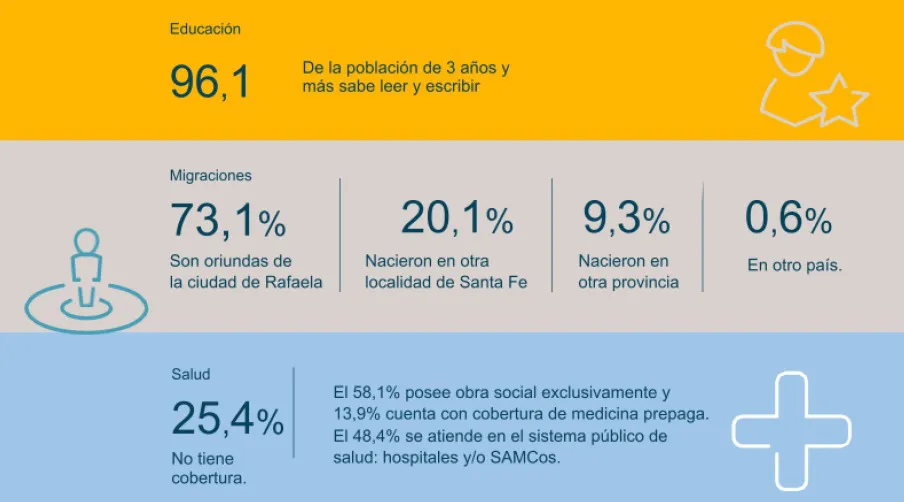 Educación

96,1

De la población de 3 años y más sabe leer y escribir

Migraciones

73,1%
Son oriundas de la ciudad de Rafaela

20,1%
Nacieron en otra localidad de Santa Fe

9,3%
Nacieron en otra provincia

0,6%
En otro país.

Salud

25,4%
No tiene cobertura.

El 58,1% posee obra social exclusivamente y 13,9% cuenta con cobertura de medicina prepaga. El 48,4% se atiende en el sistema público de salud: hospitales y/o SAMCos.